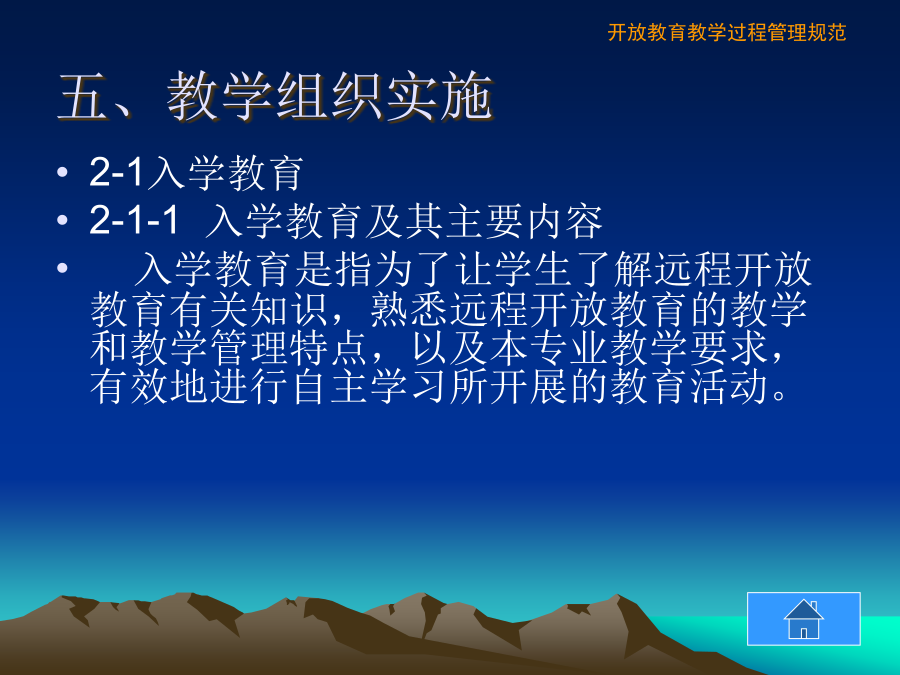 开放教育教学过程管理规范

五、教学组织实施

• 2-1入学教育
• 2-1-1 入学教育及其主要内容
• 入学教育是指为了让学生了解远程开放教育有关知识，熟悉远程开放教育的教学和教学管理特点，以及本专业教学要求，有效地进行自主学习所开展的教育活动。